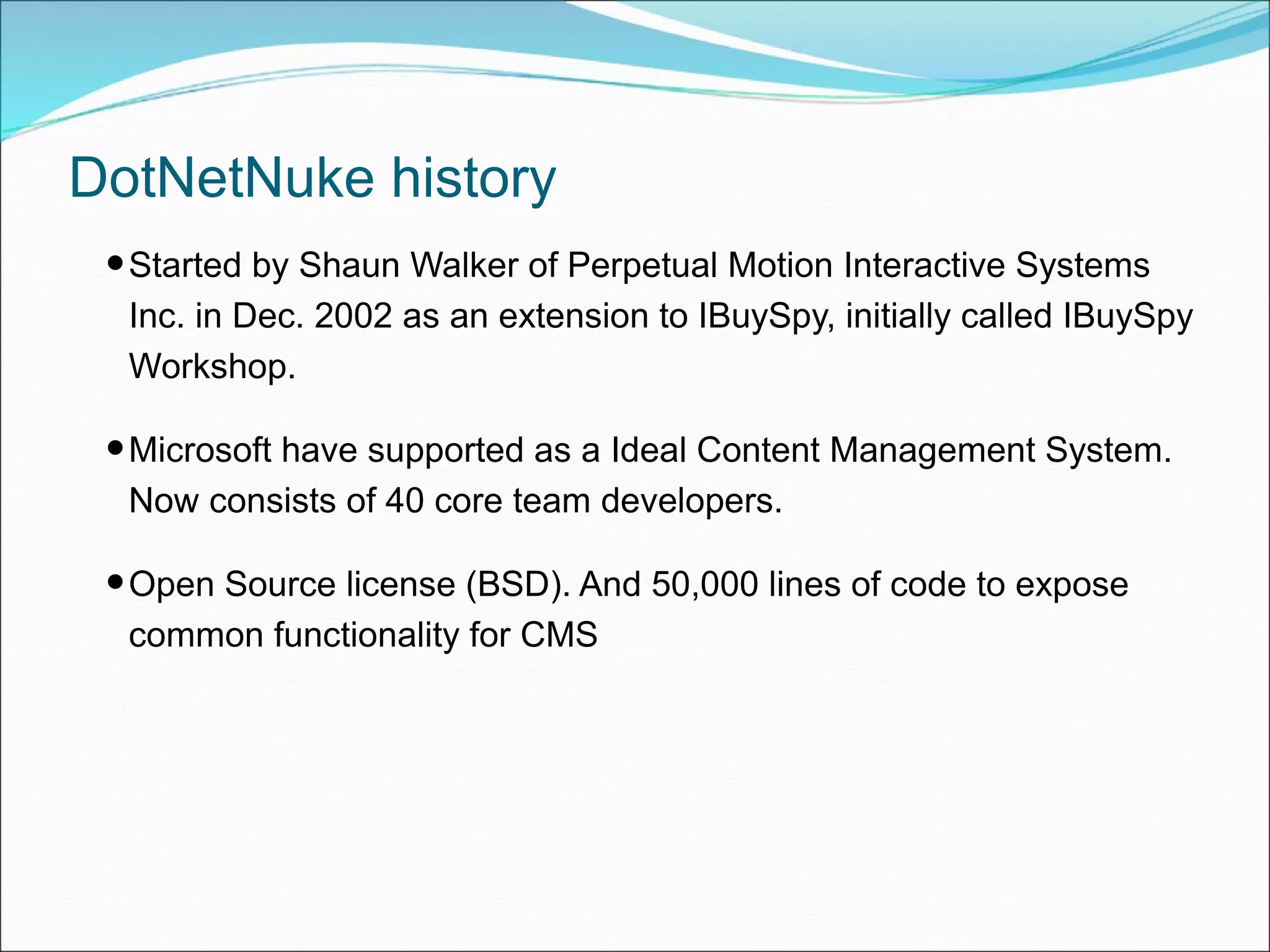 DotNetNuke history

• Started by Shaun Walker of Perpetual Motion Interactive Systems Inc. in Dec. 2002 as an extension to IBuySpy, initially called IBuySpy Workshop.

• Microsoft have supported as a Ideal Content Management System. Now consists of 40 core team developers.

• Open Source license (BSD). And 50,000 lines of code to expose common functionality for CMS